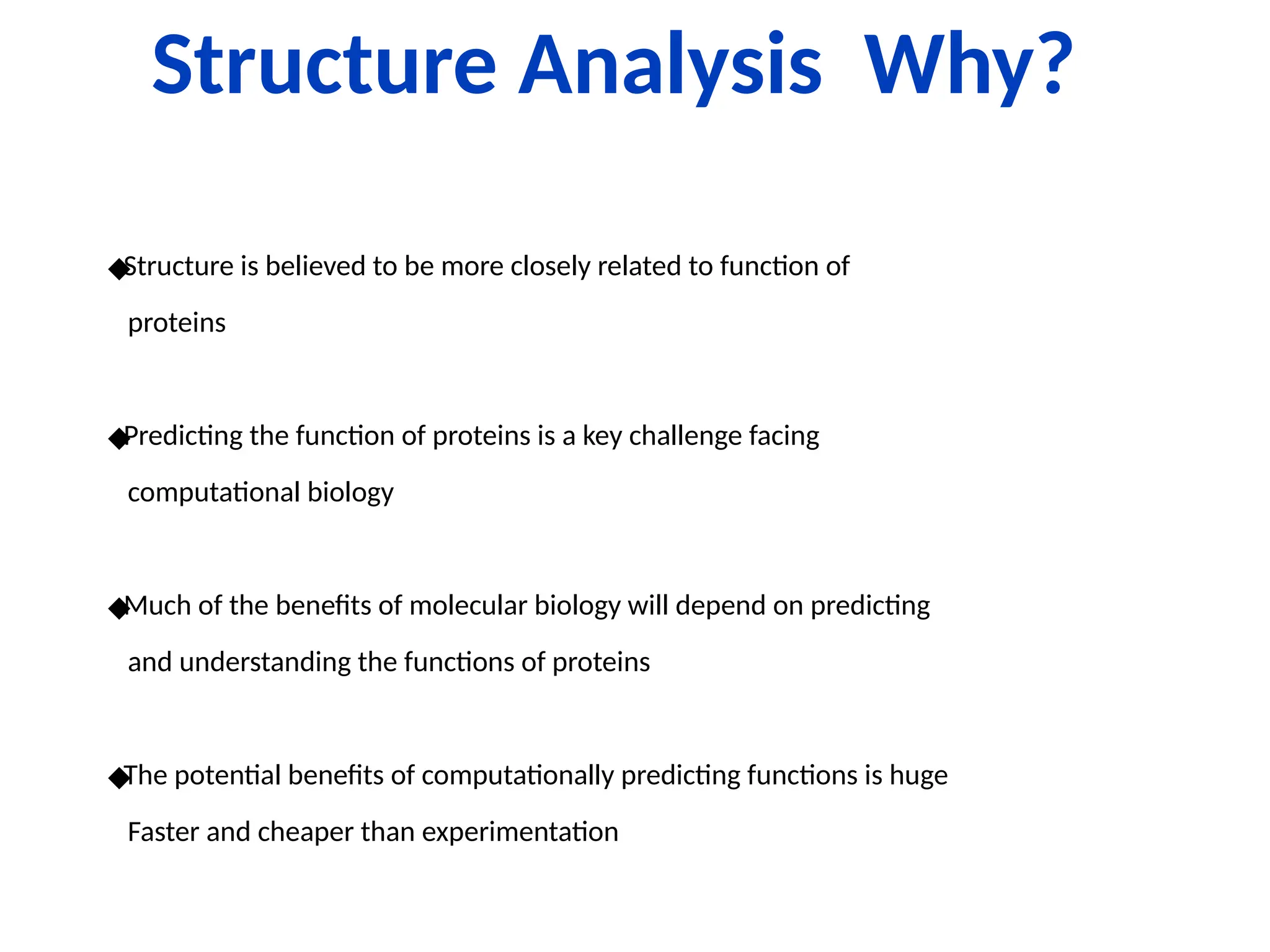 Structure Analysis  Why?

◆Structure is believed to be more closely related to function of proteins

◆Predicting the function of proteins is a key challenge facing computational biology

◆Much of the benefits of molecular biology will depend on predicting and understanding the functions of proteins

◆The potential benefits of computationally predicting functions is huge
Faster and cheaper than experimentation